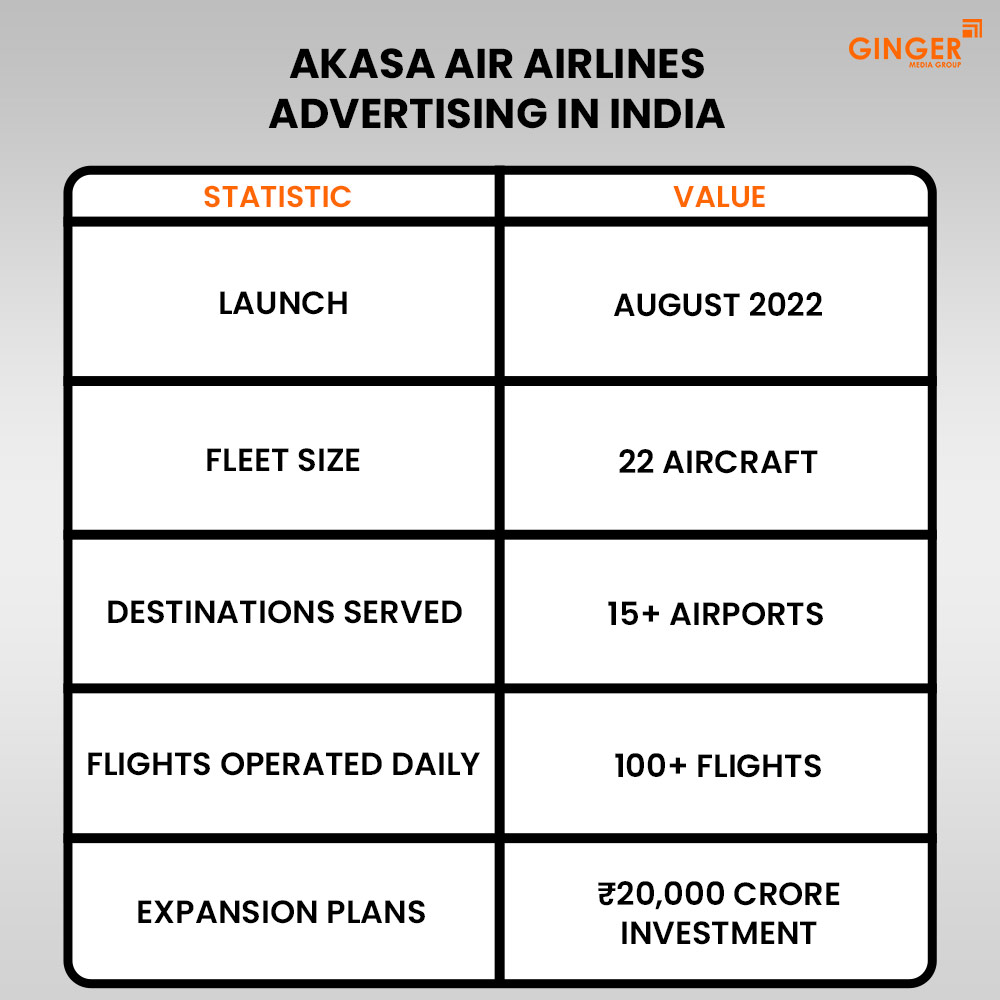 GINGER
MEDIA GROUP

AKASA AIR AIRLINES ADVERTISING IN INDIA

| STATISTIC | VALUE |
|---|---|
| LAUNCH | AUGUST 2022 |
| FLEET SIZE | 22 AIRCRAFT |
| DESTINATIONS SERVED | 15+ AIRPORTS |
| FLIGHTS OPERATED DAILY | 100+ FLIGHTS |
| EXPANSION PLANS | ₹20,000 CRORE INVESTMENT |